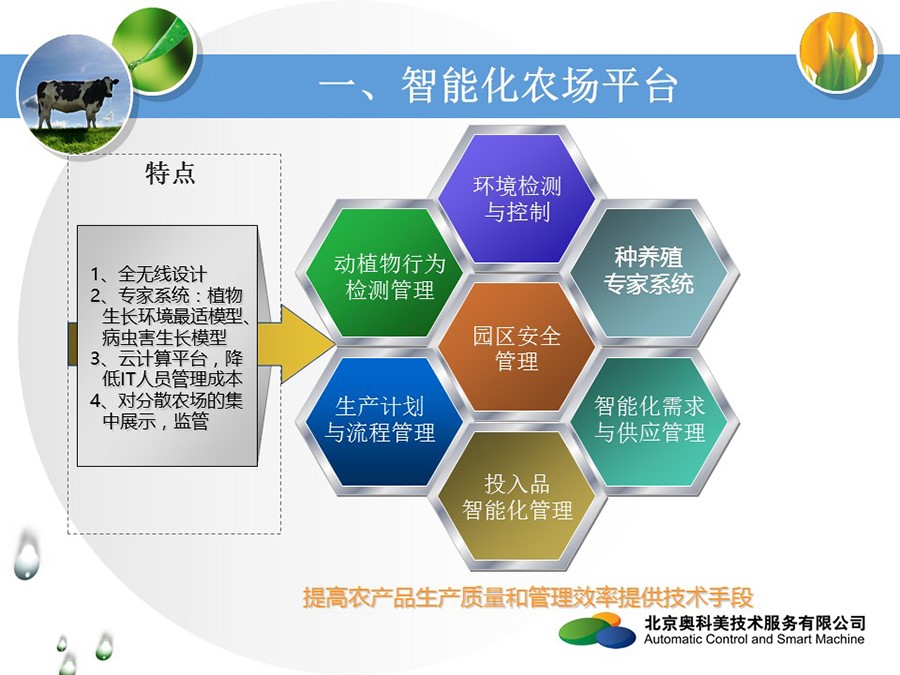 一、智能化农场平台

特点

1、全无线设计
2、专家系统：植物生长环境最适模型、病虫害生长模型
3、云计算平台，降低IT人员管理成本
4、对分散农场的集中展示，监管

环境检测与控制

动植物行为检测管理

种养殖专家系统

园区安全管理

生产计划与流程管理

智能化需求与供应管理

投入品智能化管理

提高农产品生产质量和管理效率提供技术手段

北京奥科美技术服务有限公司
Automatic Control and Smart Machine